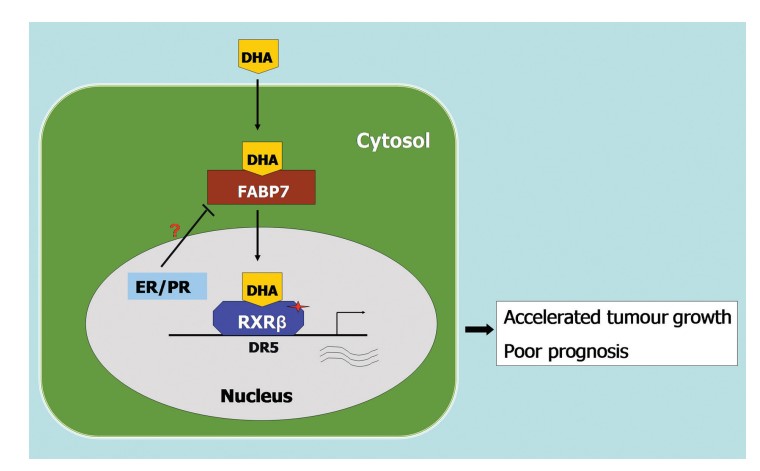 DHA

Cytosol

DHA

FABP7

?

ER/PR

DHA

RXRβ

DR5

Nucleus

Accelerated tumour growth

Poor prognosis